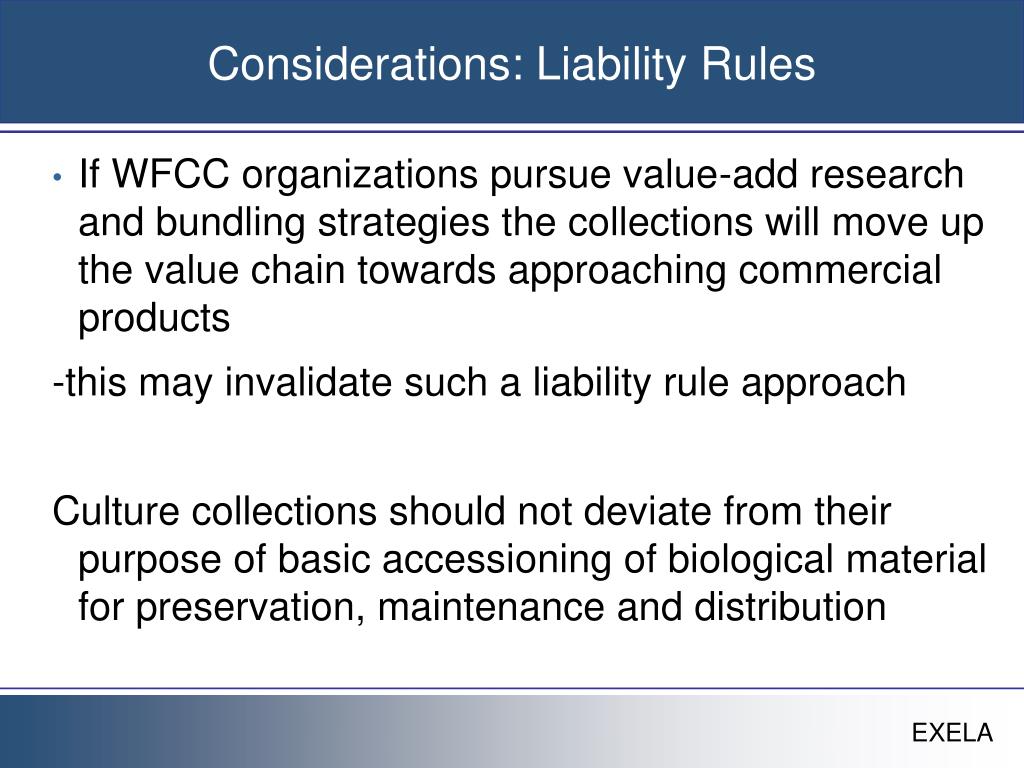 Considerations: Liability Rules

• If WFCC organizations pursue value-add research and bundling strategies the collections will move up the value chain towards approaching commercial products

-this may invalidate such a liability rule approach

Culture collections should not deviate from their purpose of basic accessioning of biological material for preservation, maintenance and distribution

EXELA